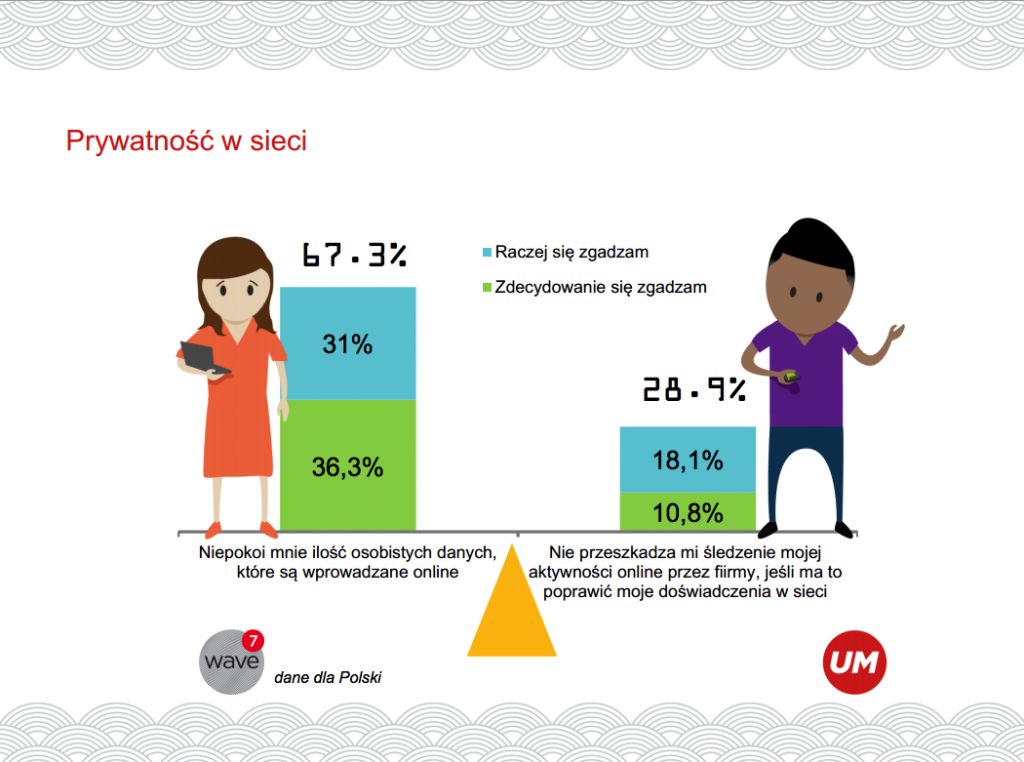 Prywatność w sieci

67.3%

Raczej się zgadzam

Zdecydowanie się zgadzam

31%

36,3%

28.9%

18,1%

10,8%

Niepokoi mnie ilość osobistych danych, które są wprowadzane online

Nie przeszkadza mi śledzenie mojej aktywności online przez fiirmy, jeśli ma to poprawić moje doświadczenia w sieci

wave 7

dane dla Polski

UM